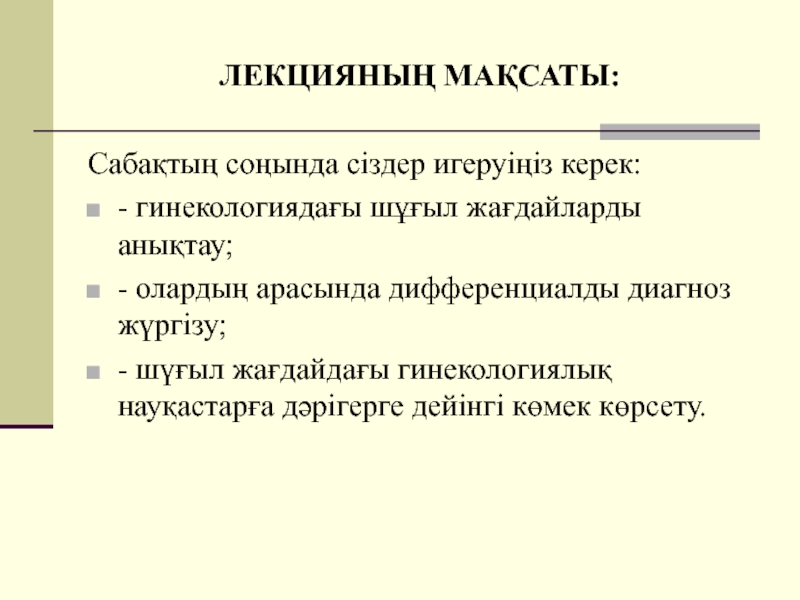 ЛЕКЦИЯНЫҢ МАҚСАТЫ:

Сабақтың соңында сіздер игеруіңіз керек:

- гинекологиядағы шұғыл жағдайларды анықтау;
- олардың арасында дифференциалды диагноз жүргізу;
- шұғыл жағдайдағы гинекологиялық науқастарға дәрігерге дейінгі көмек көрсету.